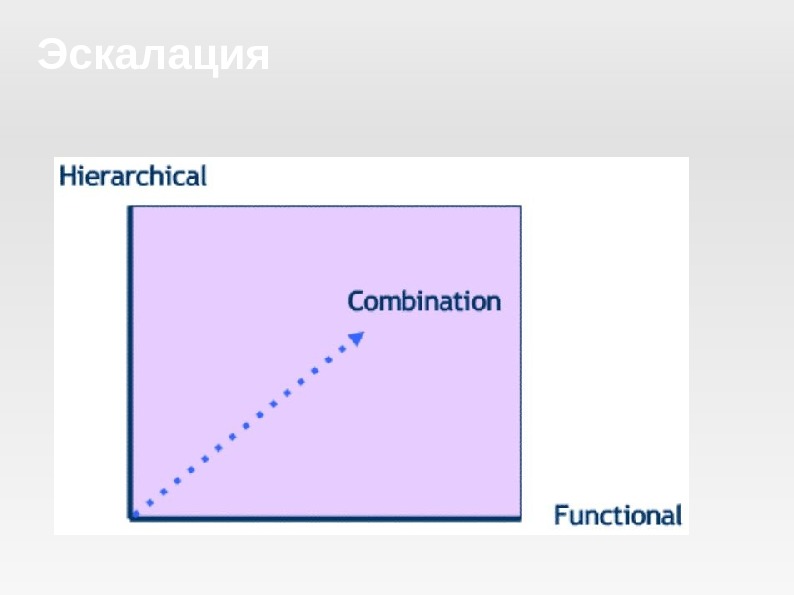 Эскалация

Hierarchical

Combination

Functional